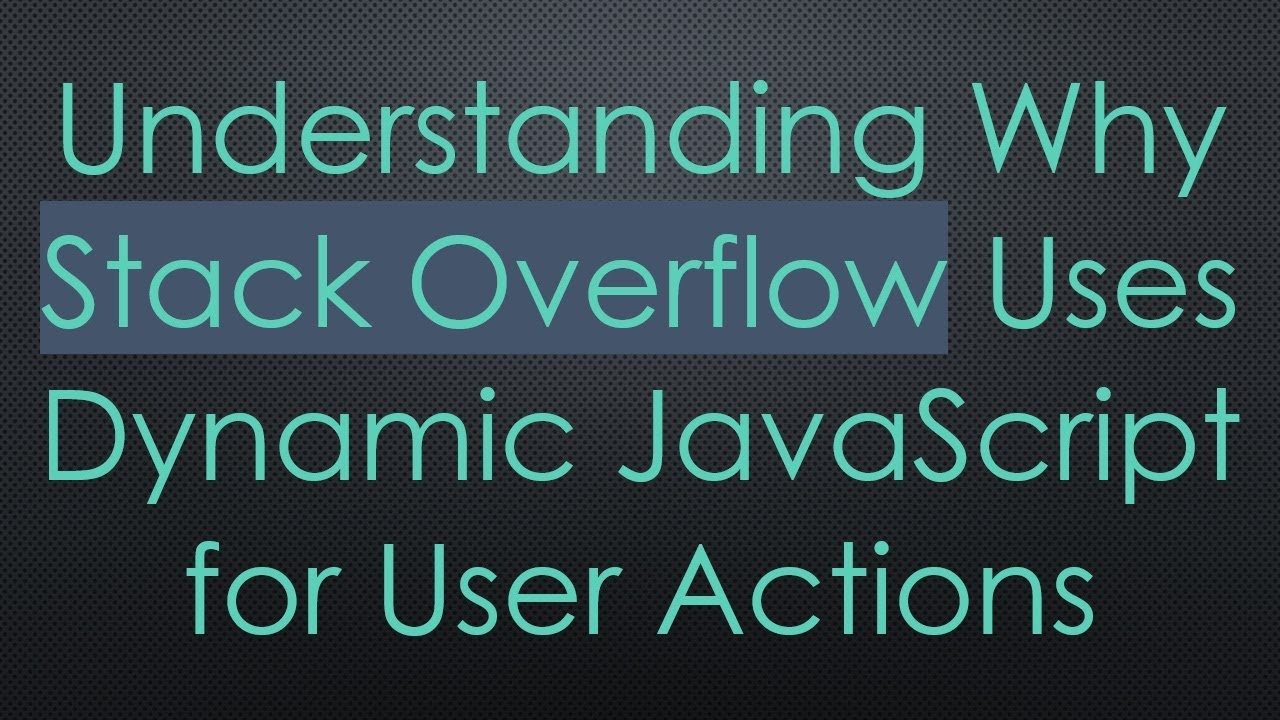 Understanding Why Stack Overflow Uses Dynamic JavaScript for User Actions